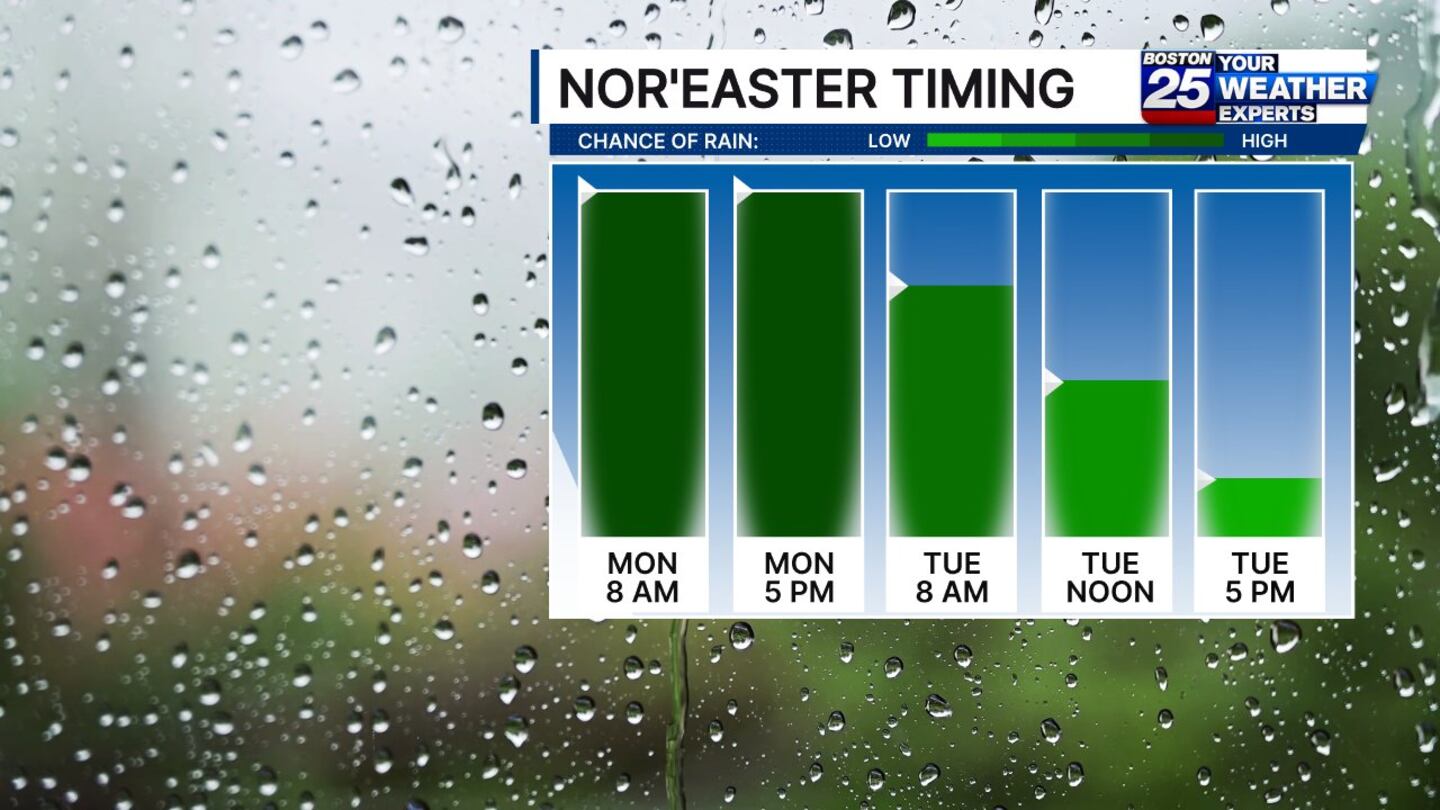 NOR'EASTER TIMING

BOSTON 25 YOUR WEATHER EXPERTS

CHANCE OF RAIN: LOW HIGH

MON
8 AM

MON
5 PM

TUE
8 AM

TUE
NOON

TUE
5 PM